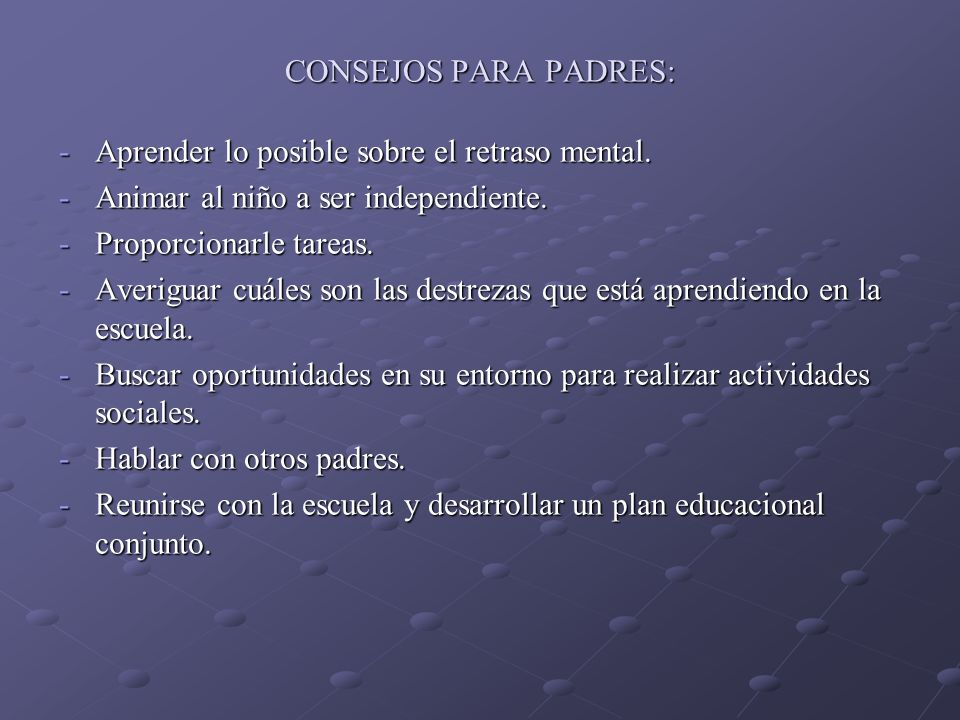 CONSEJOS PARA PADRES:

- Aprender lo posible sobre el retraso mental.
- Animar al niño a ser independiente.
- Proporcionarle tareas.
- Averiguar cuáles son las destrezas que está aprendiendo en la escuela.
- Buscar oportunidades en su entorno para realizar actividades sociales.
- Hablar con otros padres.
- Reunirse con la escuela y desarrollar un plan educacional conjunto.